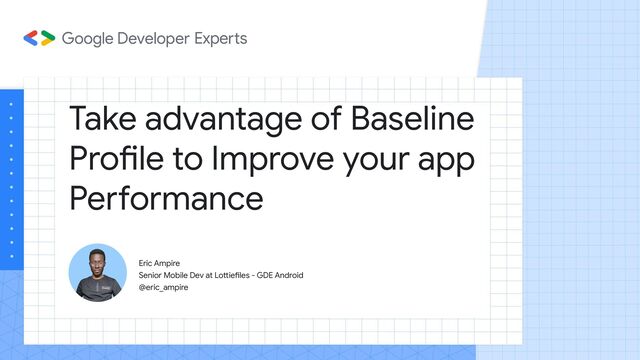 Google Developer Experts

Take advantage of Baseline Profile to Improve your app Performance

Eric Ampire
Senior Mobile Dev at Lottiefiles - GDE Android
@eric_ampire